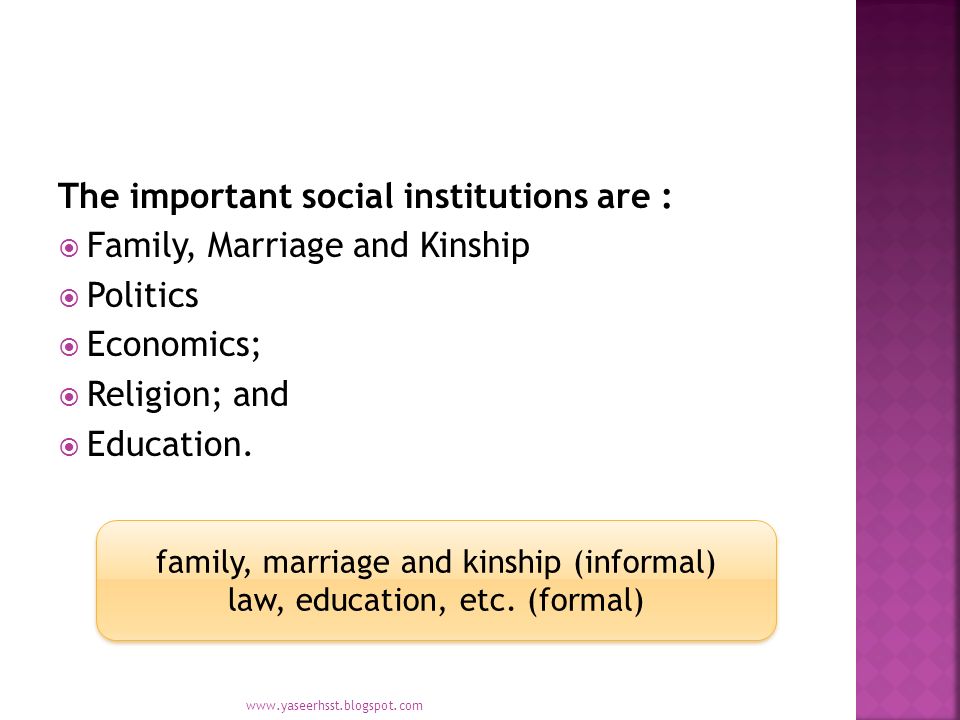 The important social institutions are :
- Family, Marriage and Kinship
- Politics
- Economics;
- Religion; and
- Education.

family, marriage and kinship (informal)
law, education, etc. (formal)

www.yaseerhsst.blogspot.com